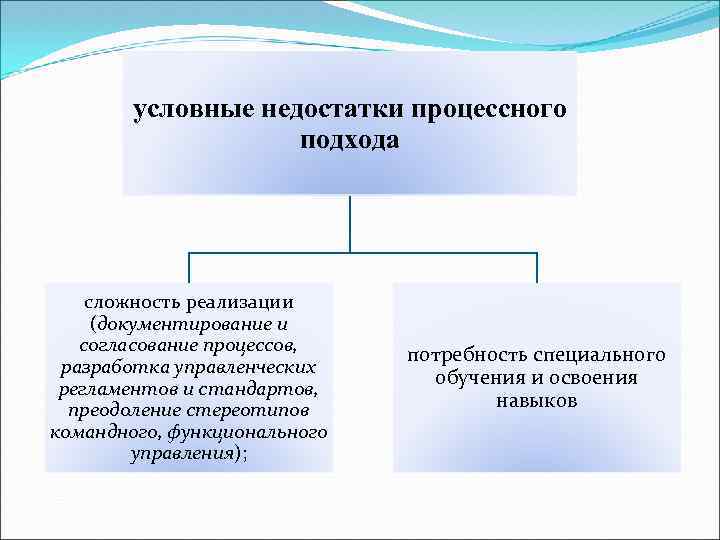 условные недостатки процессного подхода

сложность реализации (документирование и согласование процессов, разработка управленческих регламентов и стандартов, преодоление стереотипов командного, функционального управления);

потребность специального обучения и освоения навыков